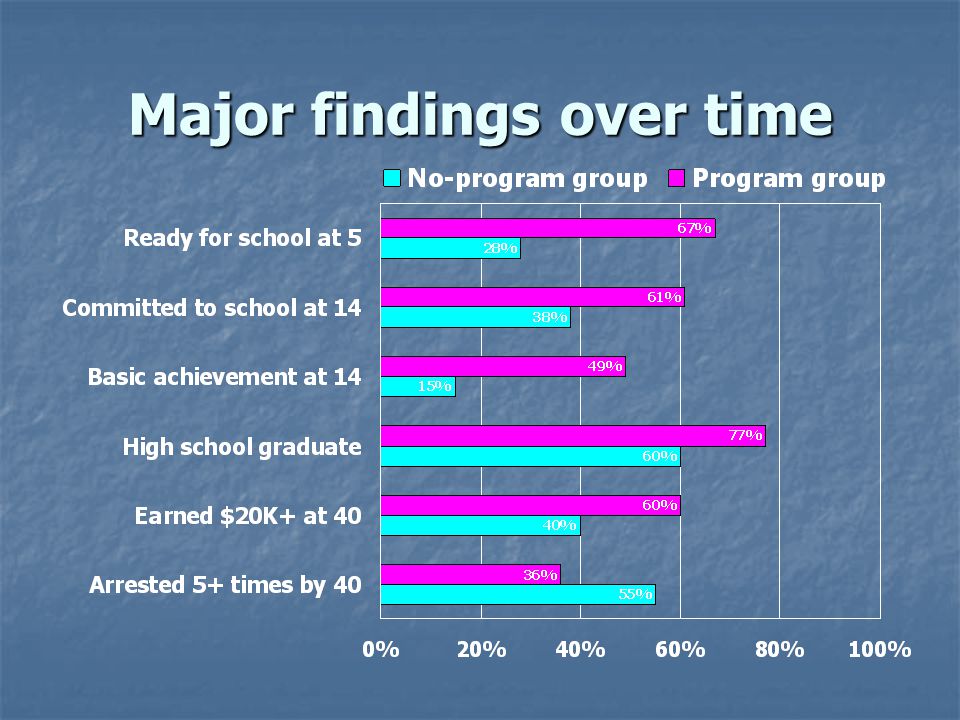 Major findings over time

No-program group  Program group

Ready for school at 5
67%
28%

Committed to school at 14
61%
38%

Basic achievement at 14
49%
15%

High school graduate
77%
60%

Earned \$20K+ at 40
60%
40%

Arrested 5+ times by 40
36%
55%

0% 20% 40% 60% 80% 100%